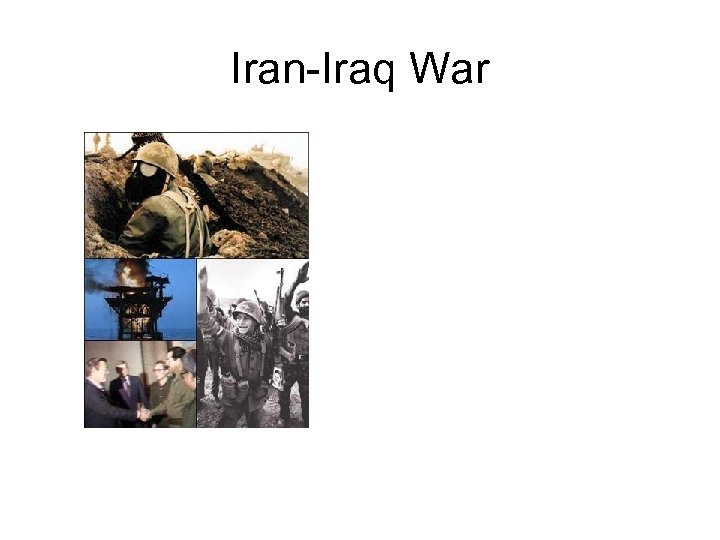 Iran-Iraq War